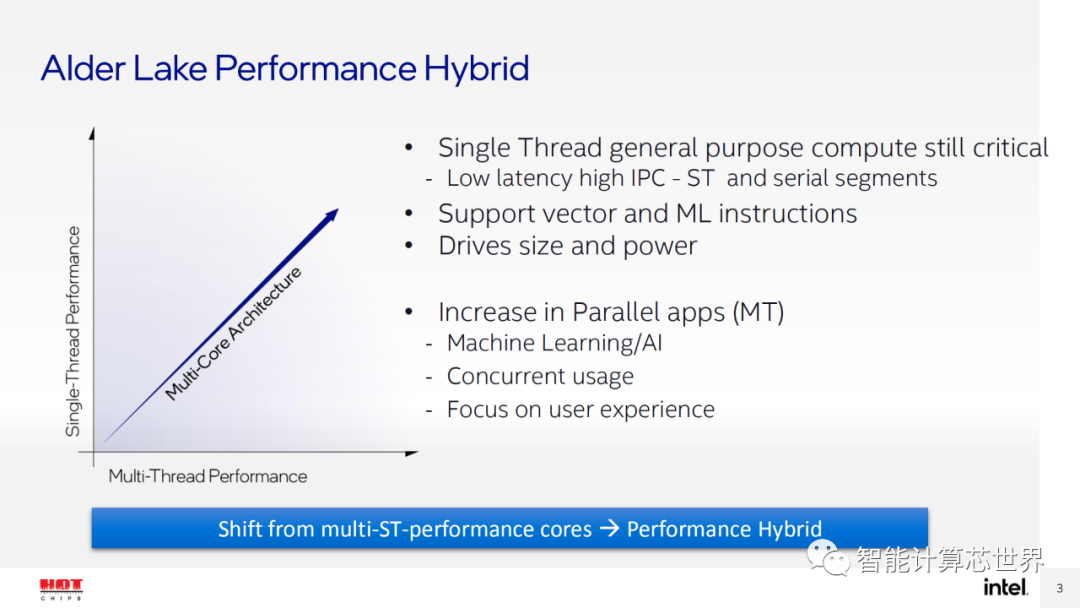 Alder Lake Performance Hybrid

Single-Thread Performance

Multi-Core Architecture

Multi-Thread Performance

• Single Thread general purpose compute still critical
- Low latency high IPC - ST and serial segments
• Support vector and ML instructions
• Drives size and power

• Increase in Parallel apps (MT)
- Machine Learning/AI
- Concurrent usage
- Focus on user experience

Shift from multi-ST-performance cores → Performance Hybrid

智能计算芯世界

HOT CHIPS

intel.

3